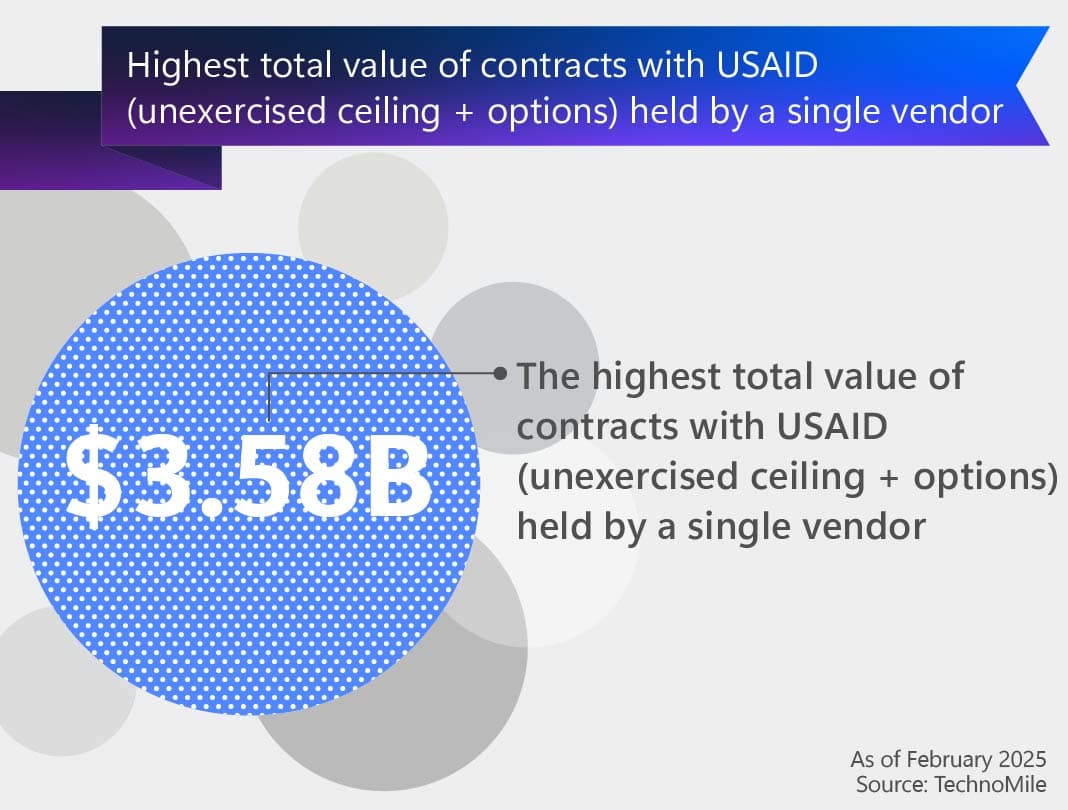 Highest total value of contracts with USAID (unexercised ceiling + options) held by a single vendor

\$3.58B

The highest total value of contracts with USAID (unexercised ceiling + options) held by a single vendor

As of February 2025
Source: TechnoMile